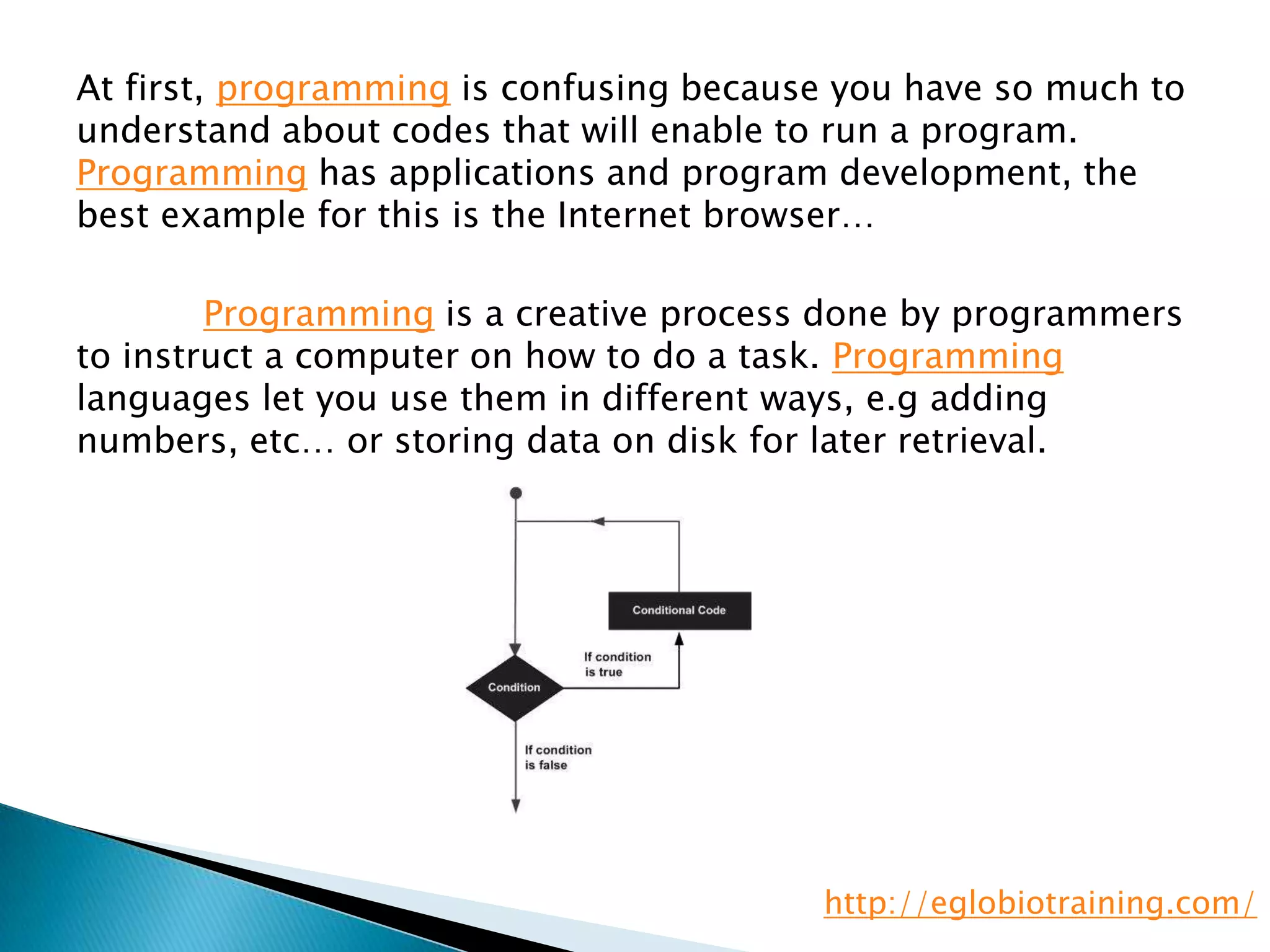 At first, programming is confusing because you have so much to understand about codes that will enable to run a program. Programming has applications and program development, the best example for this is the Internet browser…

Programming is a creative process done by programmers to instruct a computer on how to do a task. Programming languages let you use them in different ways, e.g adding numbers, etc… or storing data on disk for later retrieval.

Conditional Code

If condition is true

Condition

If condition is false

http://eglobiotraining.com/